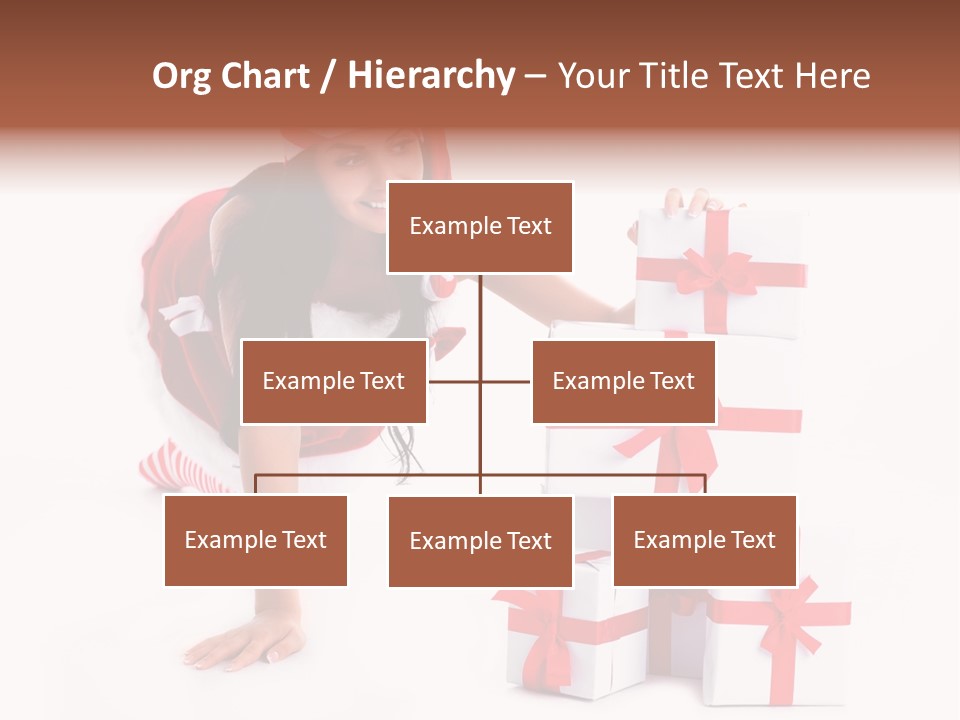 Org Chart / Hierarchy – Your Title Text Here

Example Text

Example Text

Example Text

Example Text

Example Text

Example Text